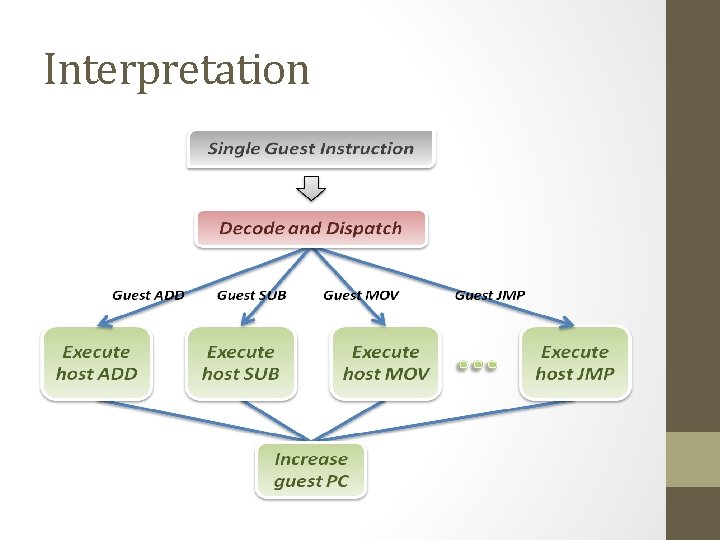 Interpretation

Single Guest Instruction

Decode and Dispatch

Guest ADD

Guest SUB

Guest MOV

Guest JMP

Execute host ADD

Execute host SUB

Execute host MOV

...

Execute host JMP

Increase guest PC